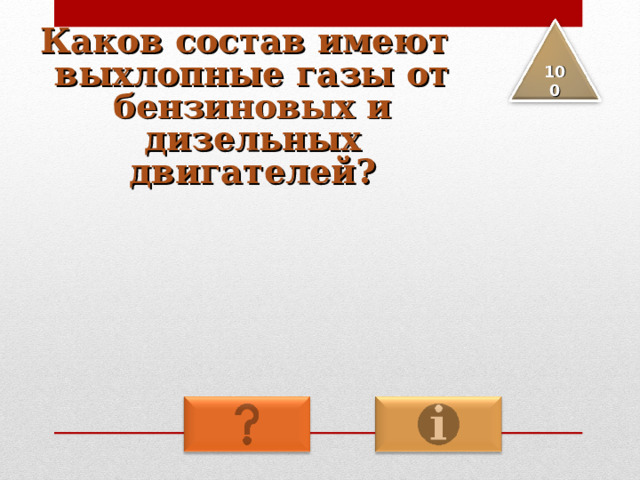 Каков состав имеют выхлопные газы от бензиновых и дизельных двигателей?

100

?

i